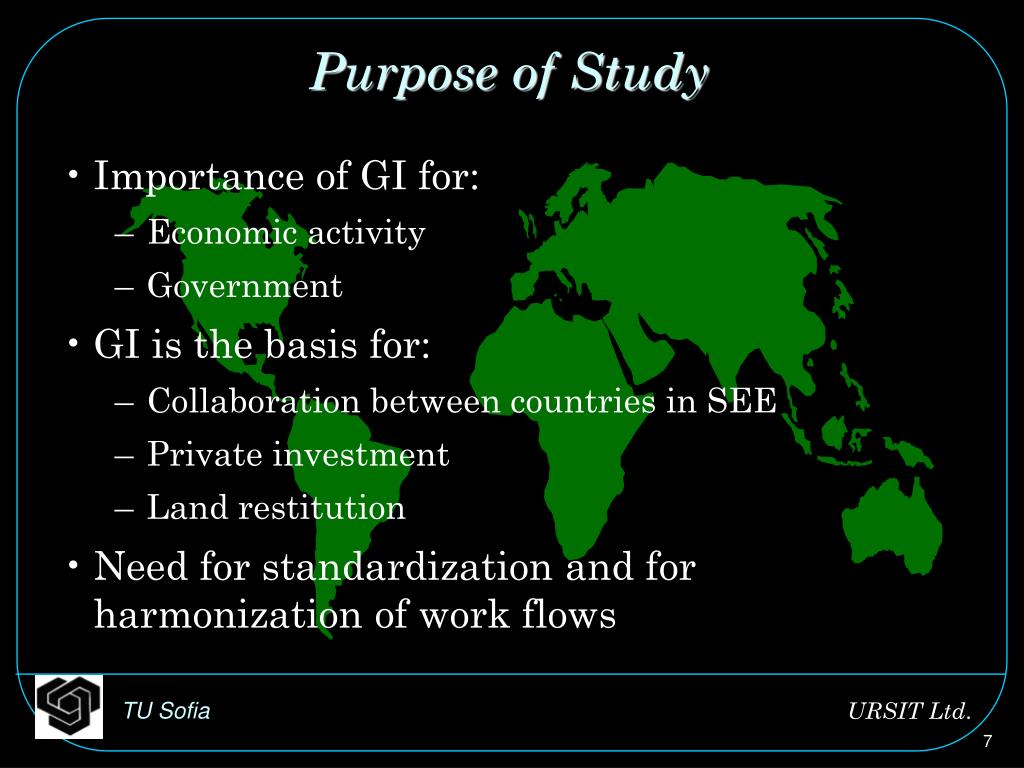 Purpose of Study

• Importance of GI for:
– Economic activity
– Government
• GI is the basis for:
– Collaboration between countries in SEE
– Private investment
– Land restitution
• Need for standardization and for harmonization of work flows

TU Sofia

URSIT Ltd.

7